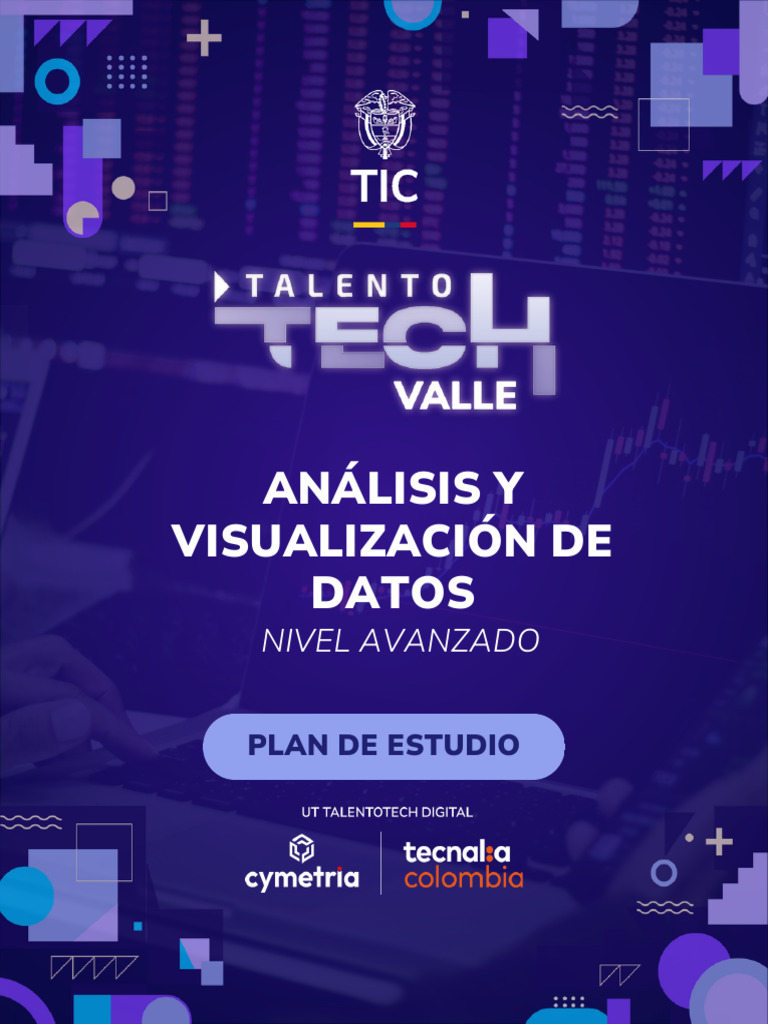 TIC

TALENTO TECH VALLE

ANÁLISIS Y VISUALIZACIÓN DE DATOS
NIVEL AVANZADO

PLAN DE ESTUDIO

UT TALENTOTECH DIGITAL

cymetria

tecnal:a colombia